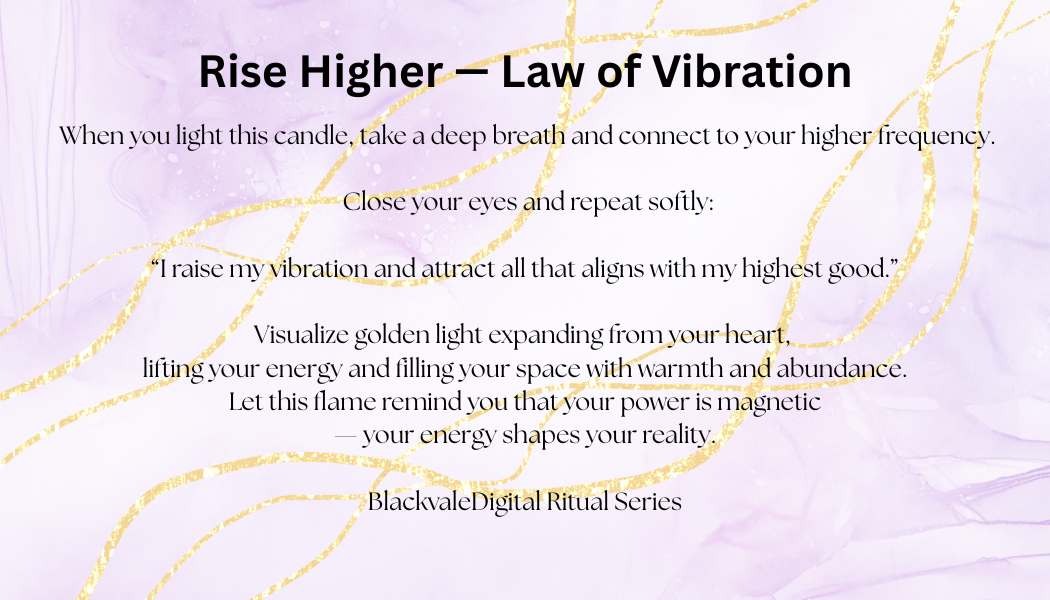 Rise Higher — Law of Vibration

When you light this candle, take a deep breath and connect to your higher frequency.

Close your eyes and repeat softly:

“I raise my vibration and attract all that aligns with my highest good.”

Visualize golden light expanding from your heart, lifting your energy and filling your space with warmth and abundance. Let this flame remind you that your power is magnetic — your energy shapes your reality.

BlackvaleDigital Ritual Series